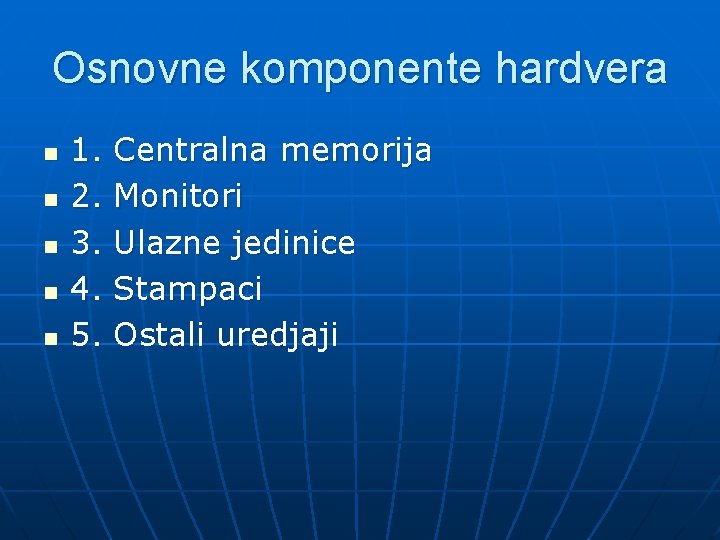 Osnovne komponente hardvera

- 1. Centralna memorija
- 2. Monitori
- 3. Ulazne jedinice
- 4. Stampaci
- 5. Ostali uredjaji